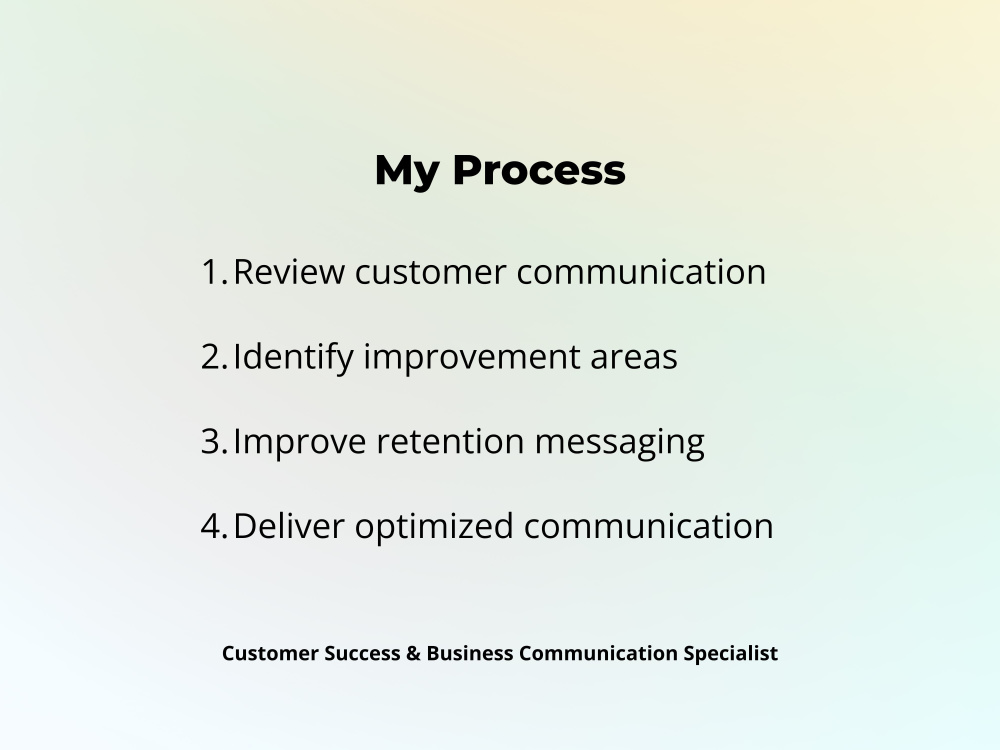 My Process

1. Review customer communication

2. Identify improvement areas

3. Improve retention messaging

4. Deliver optimized communication

Customer Success & Business Communication Specialist